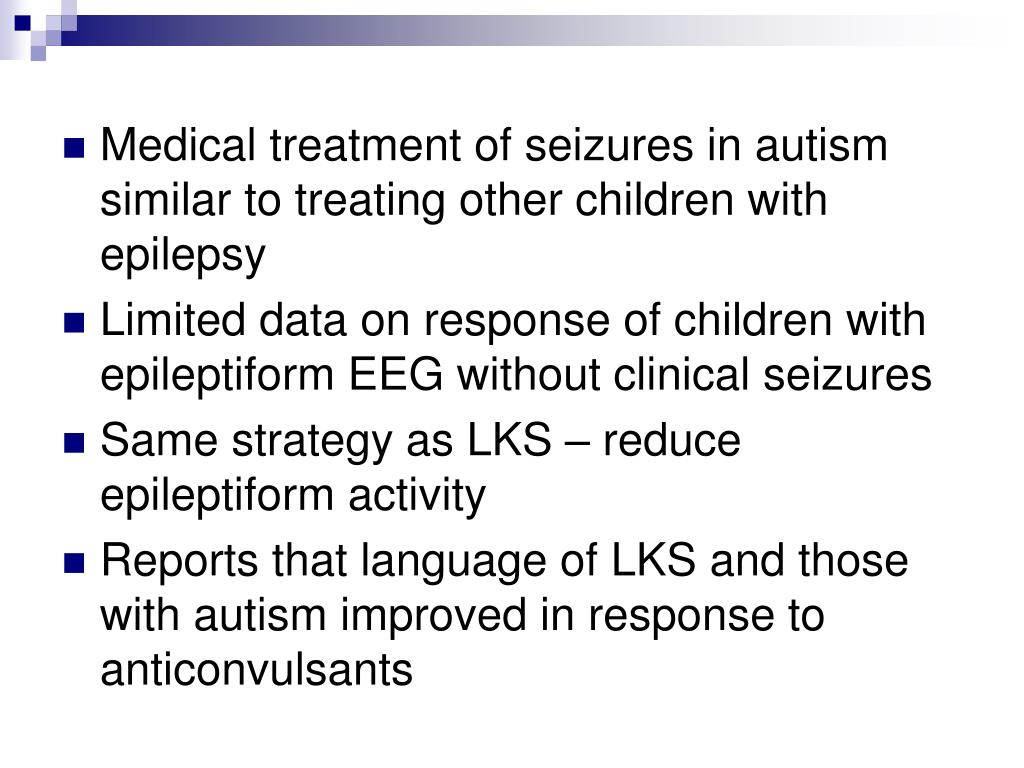 - Medical treatment of seizures in autism similar to treating other children with epilepsy
- Limited data on response of children with epileptiform EEG without clinical seizures
- Same strategy as LKS – reduce epileptiform activity
- Reports that language of LKS and those with autism improved in response to anticonvulsants